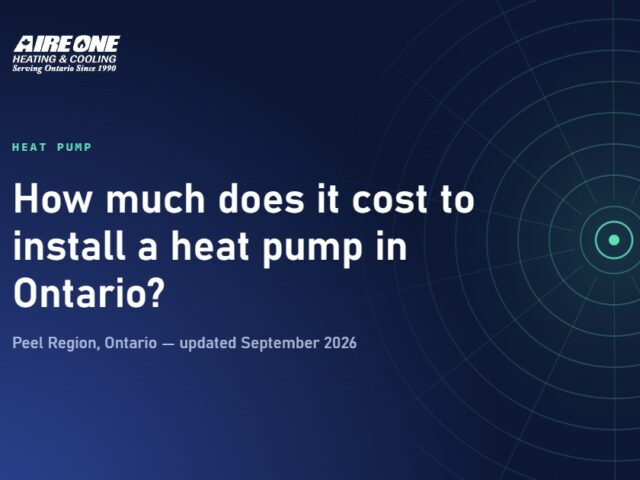 AIRE ONE
HEATING & COOLING
Serving Ontario Since 1990

HEAT PUMP

How much does it cost to install a heat pump in Ontario?

Peel Region, Ontario — updated September 2026